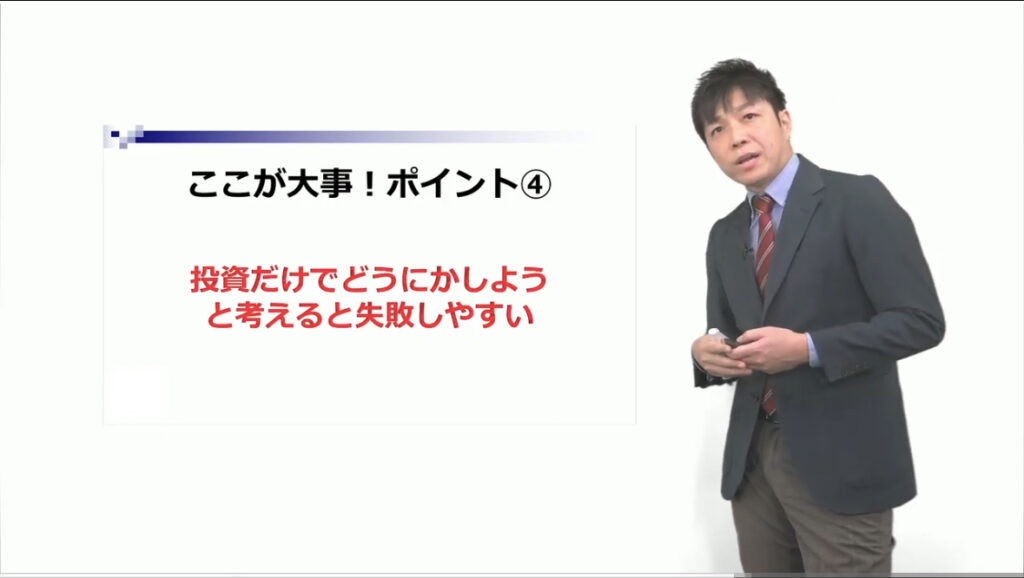 ここが大事！ポイント④

投資だけでどうにかしようと考えると失敗しやすい